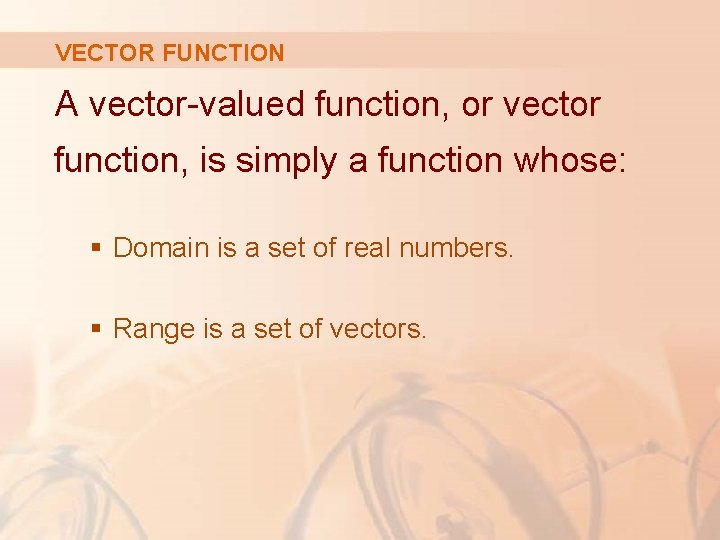 VECTOR FUNCTION

A vector-valued function, or vector function, is simply a function whose:

▪ Domain is a set of real numbers.

▪ Range is a set of vectors.